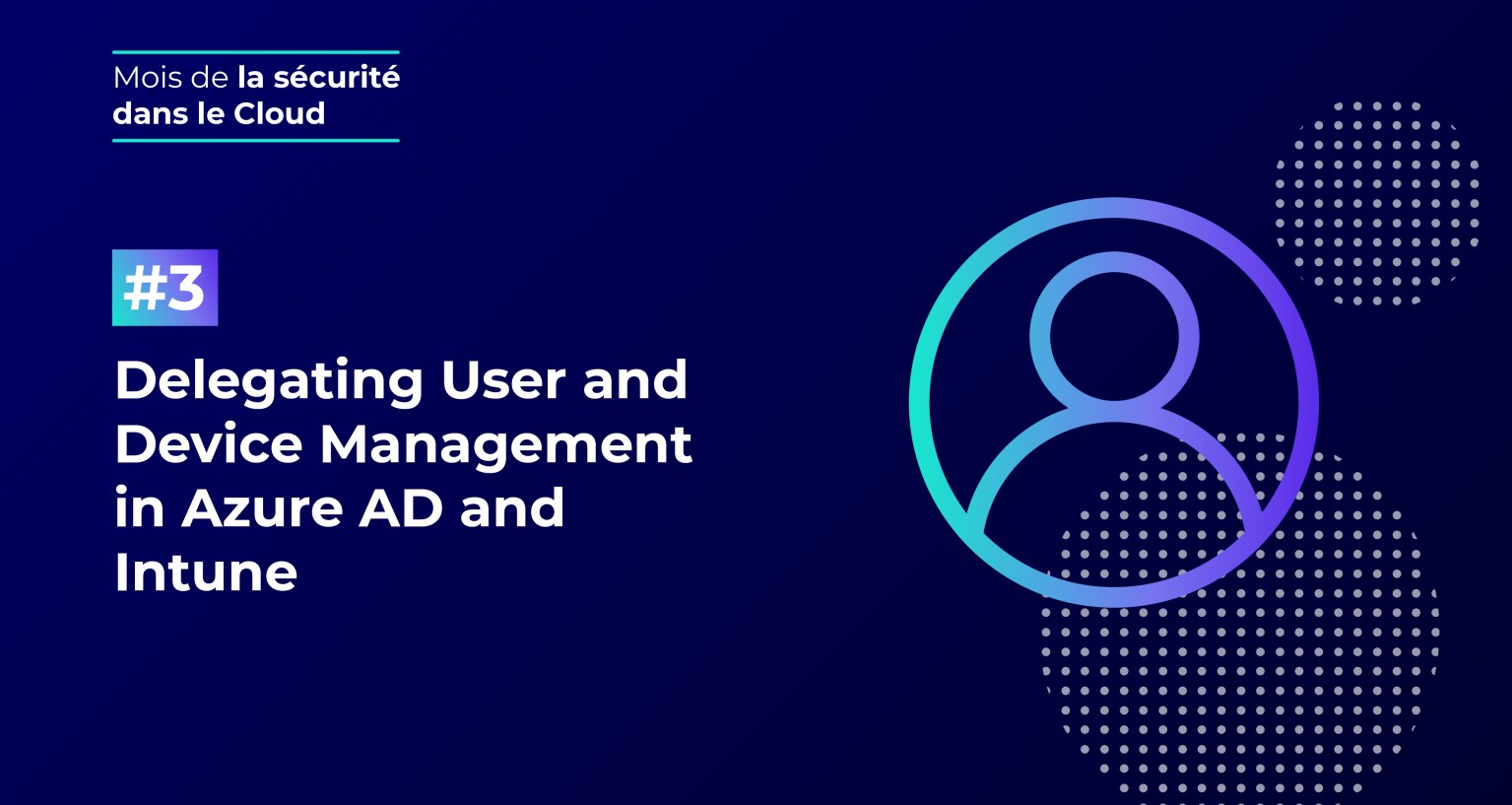 Mois de la sécurité dans le Cloud

#3

Delegating User and Device Management in Azure AD and Intune